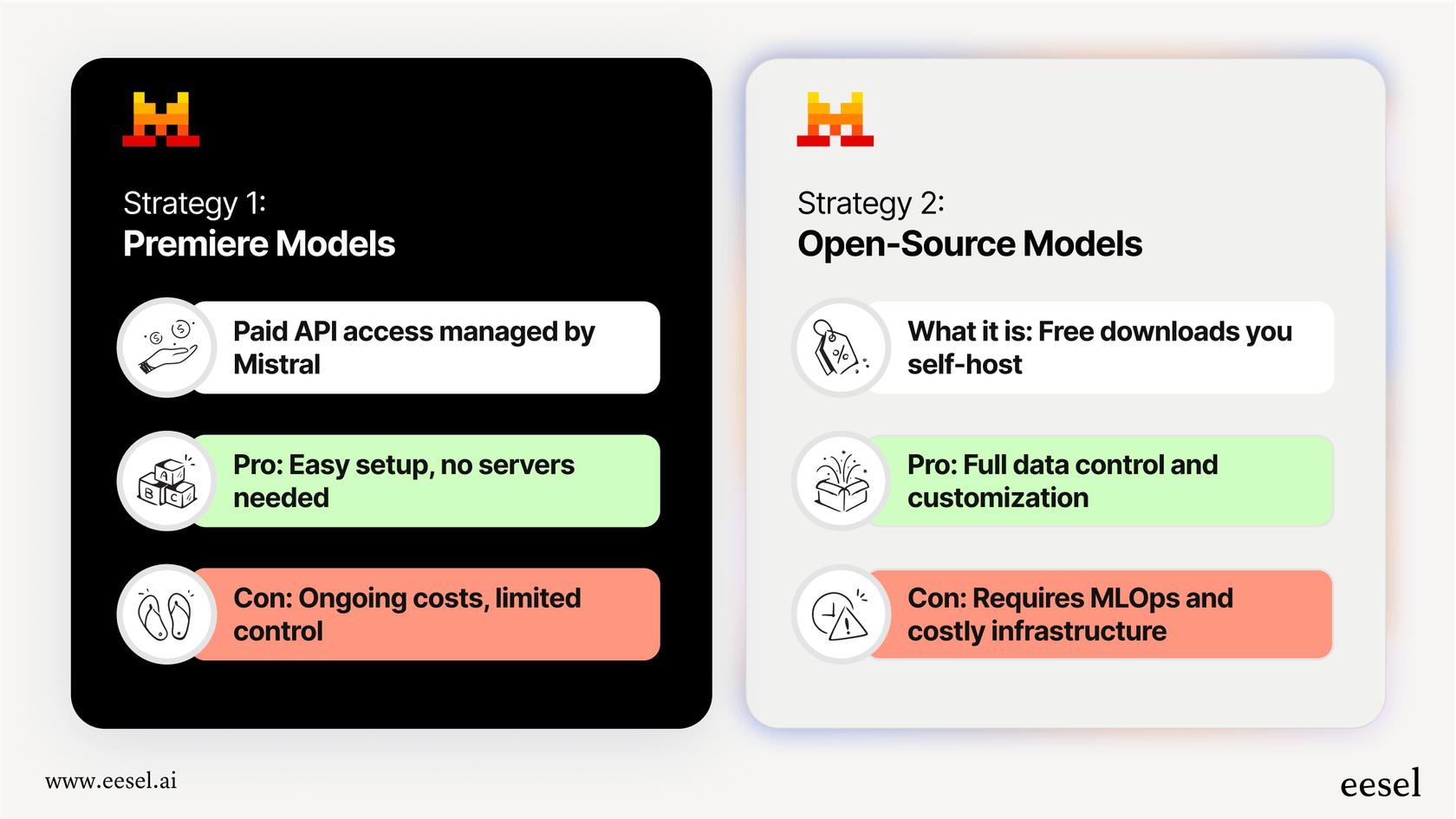 Strategy 1:
Premiere Models

Paid API access managed by Mistral

Pro: Easy setup, no servers needed

Con: Ongoing costs, limited control

Strategy 2:
Open-Source Models

What it is: Free downloads you self-host

Pro: Full data control and customization

Con: Requires MLOps and costly infrastructure

www.eesel.ai

eesel